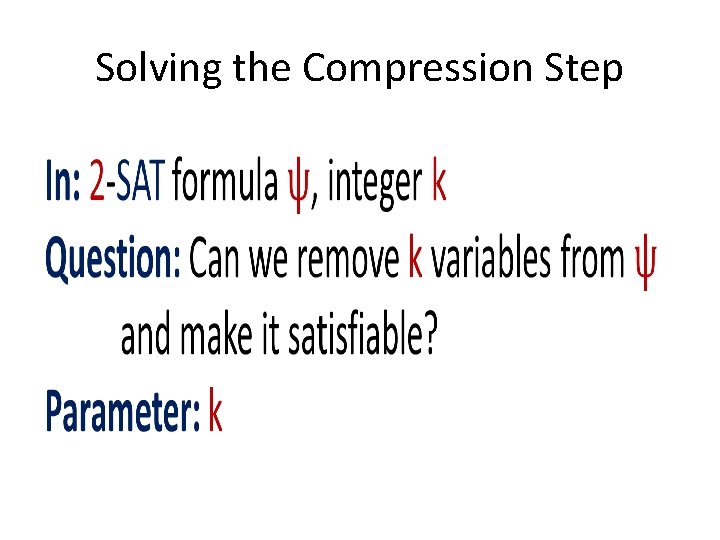 Solving the Compression Step

In: 2-SAT formula ψ, integer k
Question: Can we remove k variables from ψ and make it satisfiable?
Parameter: k